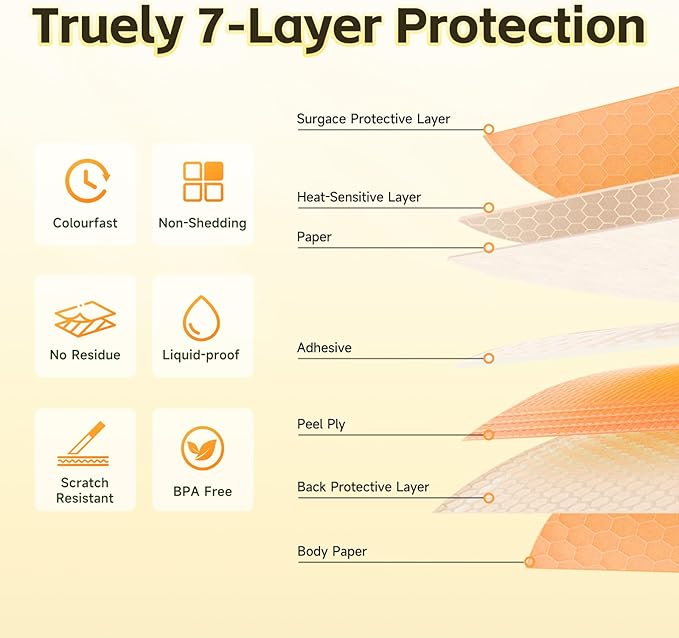 Truely 7-Layer Protection

Colourfast
Non-Shedding

No Residue
Liquid-proof

Scratch Resistant
BPA Free

Surgace Protective Layer
Heat-Sensitive Layer
Paper
Adhesive
Peel Ply
Back Protective Layer
Body Paper